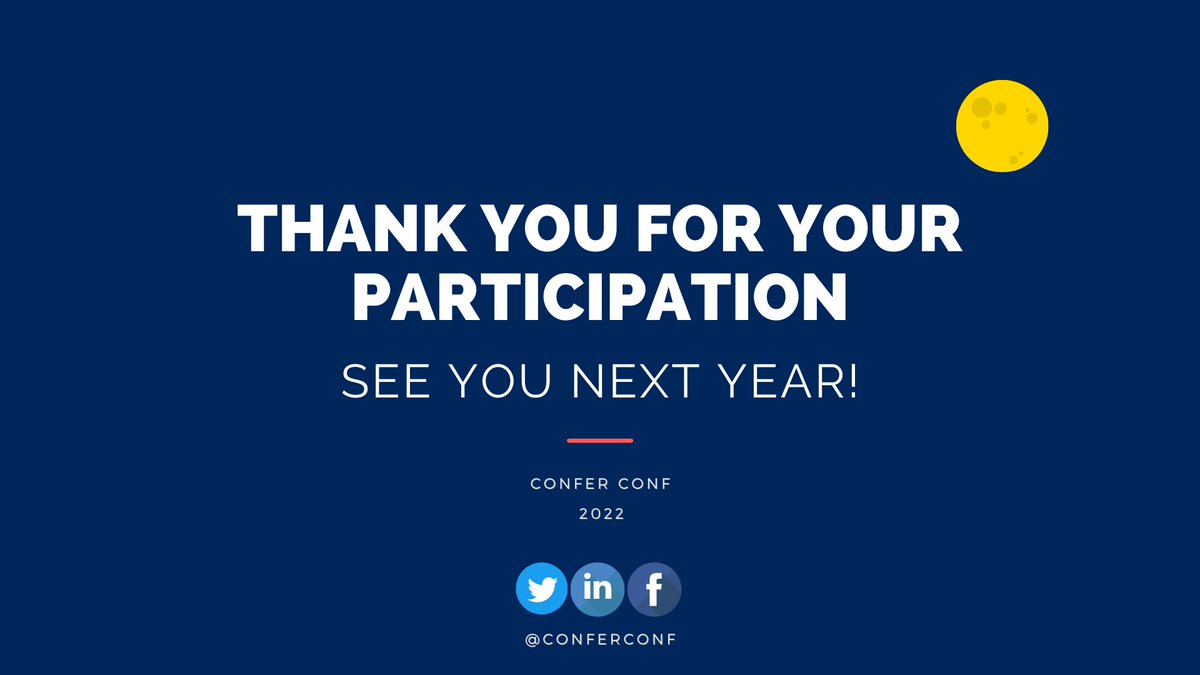 THANK YOU FOR YOUR PARTICIPATION

SEE YOU NEXT YEAR!

CONFER CONF
2022

in f

@CONFERCONF